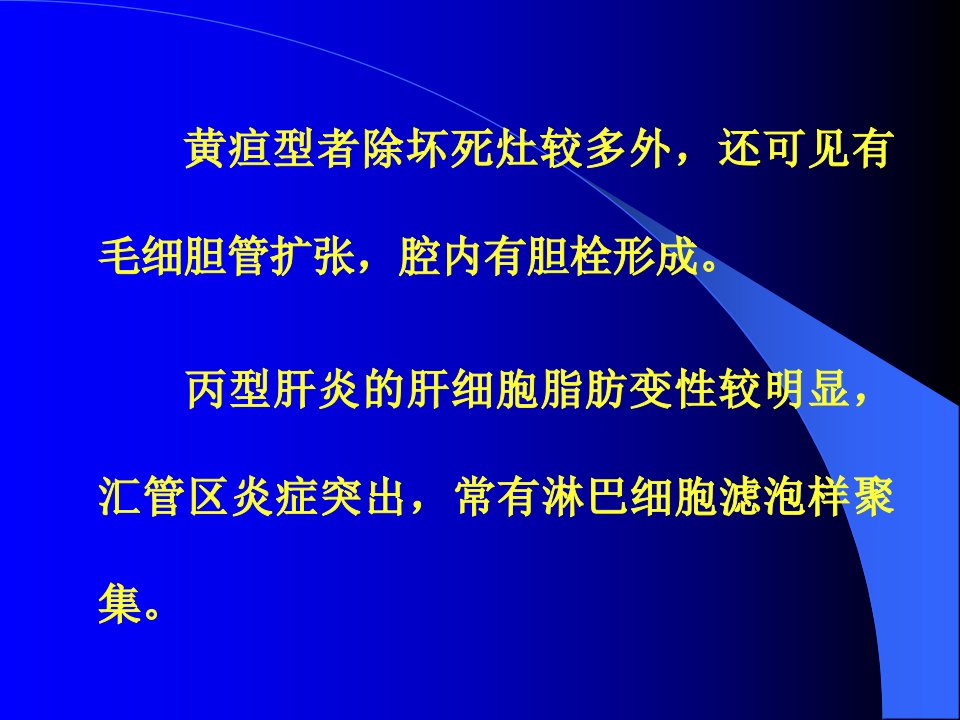 黄疸型者除坏死灶较多外，还可见有毛细胆管扩张，腔内有胆栓形成。

丙型肝炎的肝细胞脂肪变性较明显，汇管区炎症突出，常有淋巴细胞滤泡样聚集。